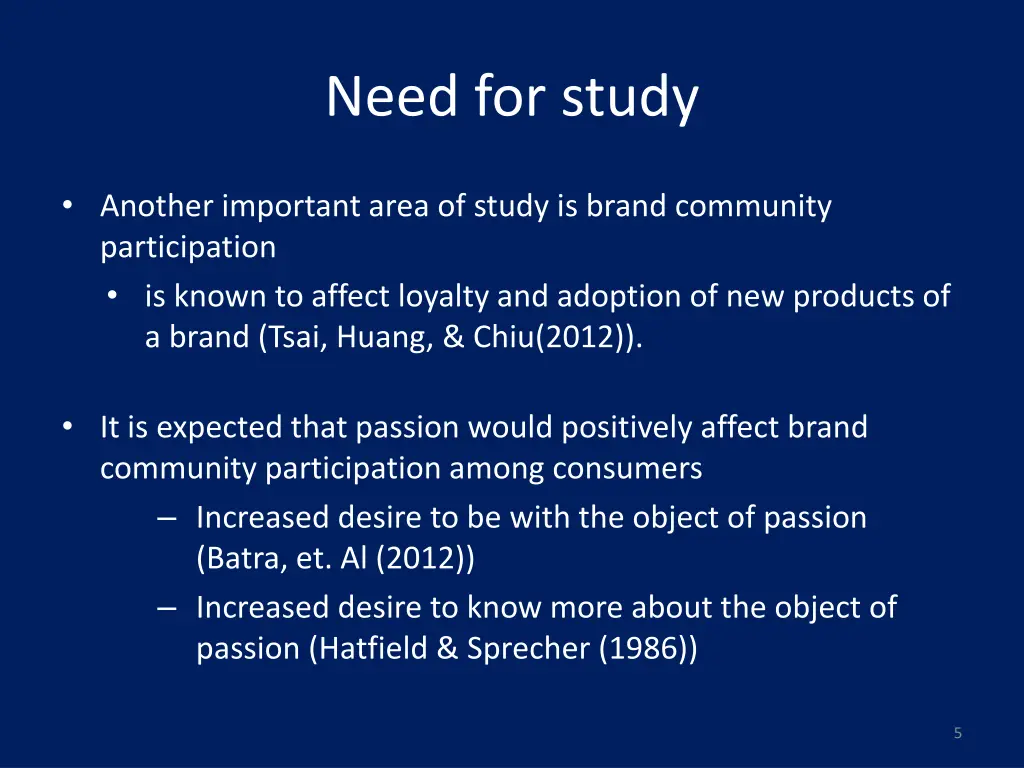 Need for study

• Another important area of study is brand community participation
  • is known to affect loyalty and adoption of new products of a brand (Tsai, Huang, & Chiu(2012)).

• It is expected that passion would positively affect brand community participation among consumers
  – Increased desire to be with the object of passion (Batra, et. Al (2012))
  – Increased desire to know more about the object of passion (Hatfield & Sprecher (1986))

5